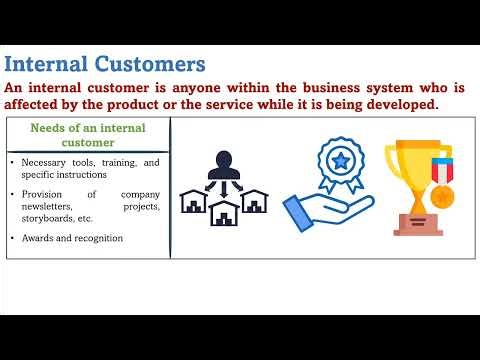 Internal Customers

An internal customer is anyone within the business system who is affected by the product or the service while it is being developed.

Needs of an internal customer

• Necessary tools, training, and specific instructions
• Provision of company newsletters, projects, storyboards, etc.
• Awards and recognition